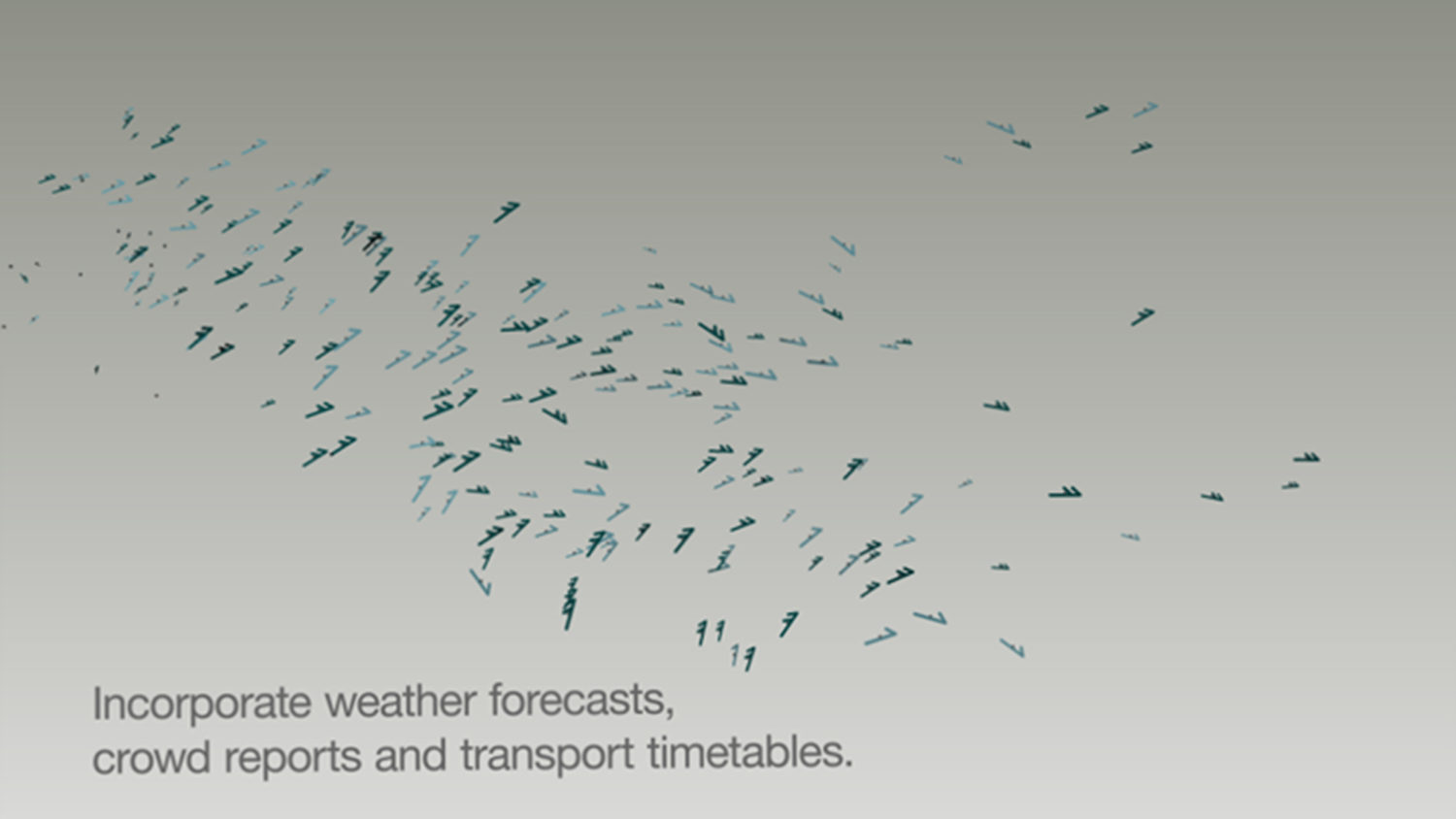 Incorporate weather forecasts,
crowd reports and transport timetables.